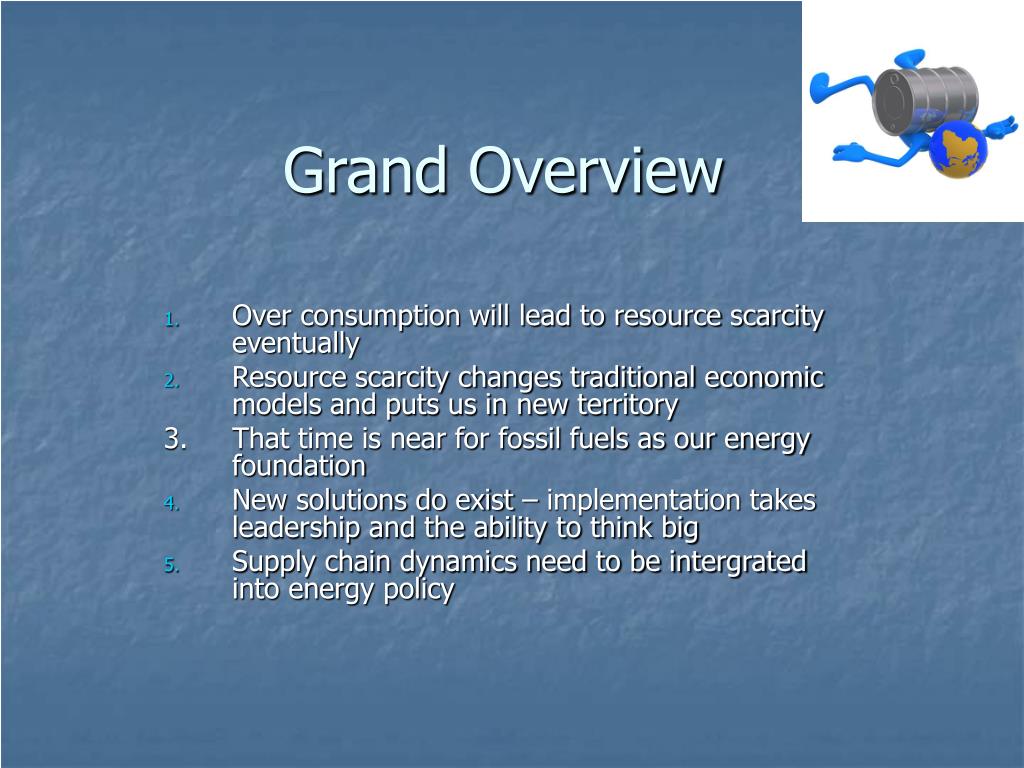 Grand Overview

1. Over consumption will lead to resource scarcity eventually
2. Resource scarcity changes traditional economic models and puts us in new territory
3. That time is near for fossil fuels as our energy foundation
4. New solutions do exist – implementation takes leadership and the ability to think big
5. Supply chain dynamics need to be intergrated into energy policy